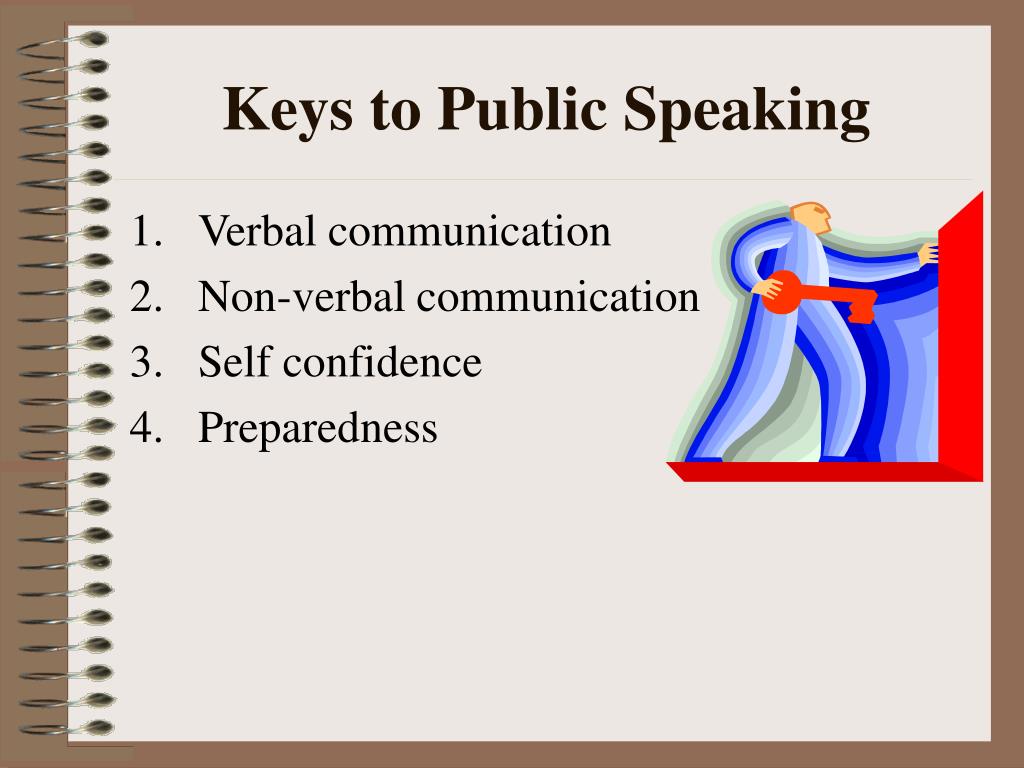 Keys to Public Speaking

1. Verbal communication
2. Non-verbal communication
3. Self confidence
4. Preparedness